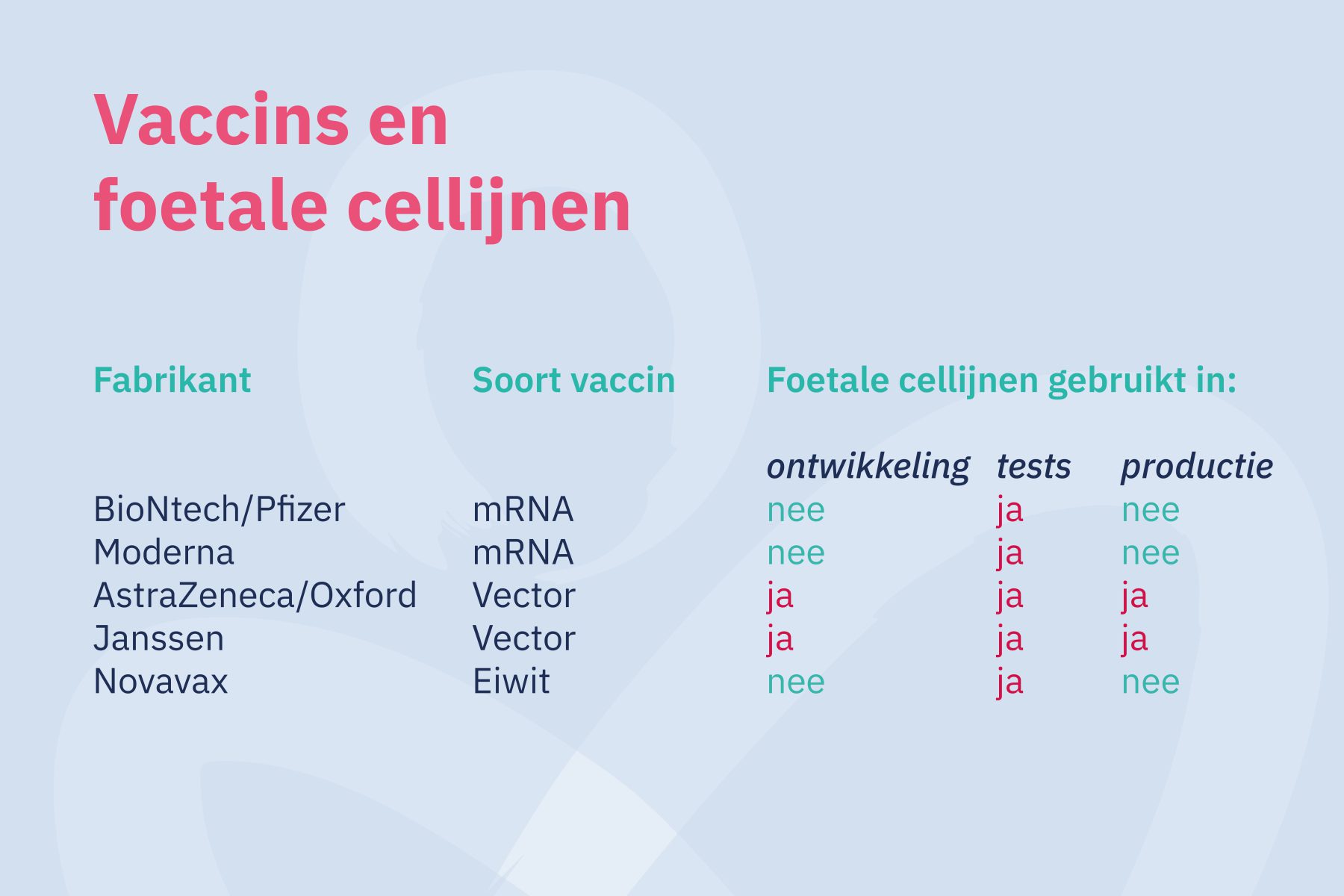 Vaccins en foetale cellijnen

| Fabrikant | Soort vaccin | Foetale cellijnen gebruikt in: | | |
|---|---|---|---|---|
| | | ontwikkeling | tests | productie |
| BioNtech/Pfizer | mRNA | nee | ja | nee |
| Moderna | mRNA | nee | ja | nee |
| AstraZeneca/Oxford | Vector | ja | ja | ja |
| Janssen | Vector | ja | ja | ja |
| Novavax | Eiwit | nee | ja | nee |